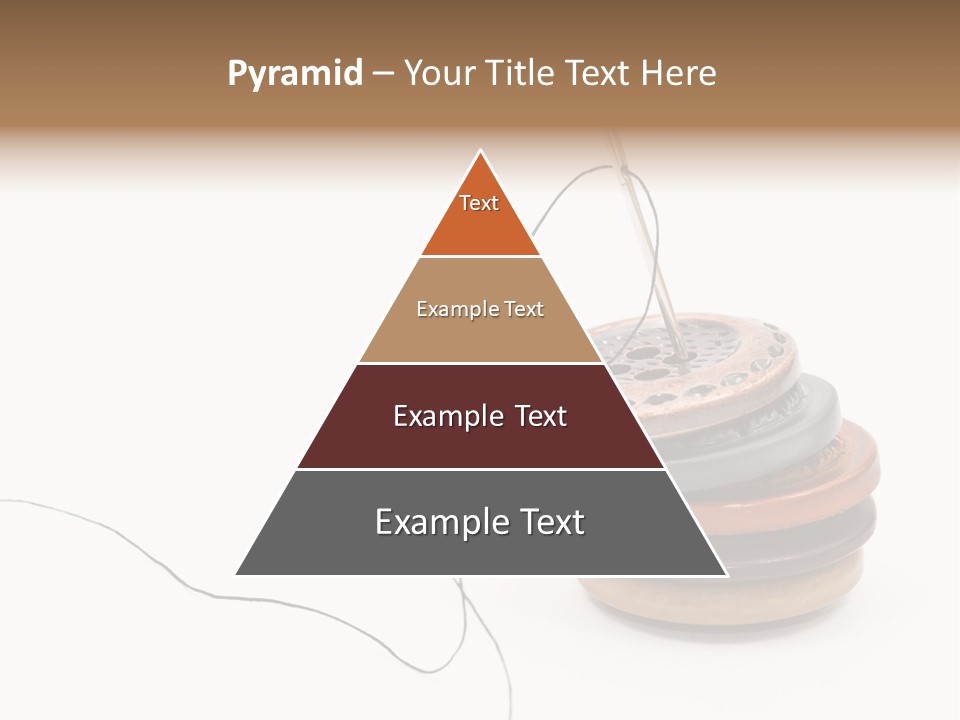 Pyramid – Your Title Text Here

Text

Example Text

Example Text

Example Text